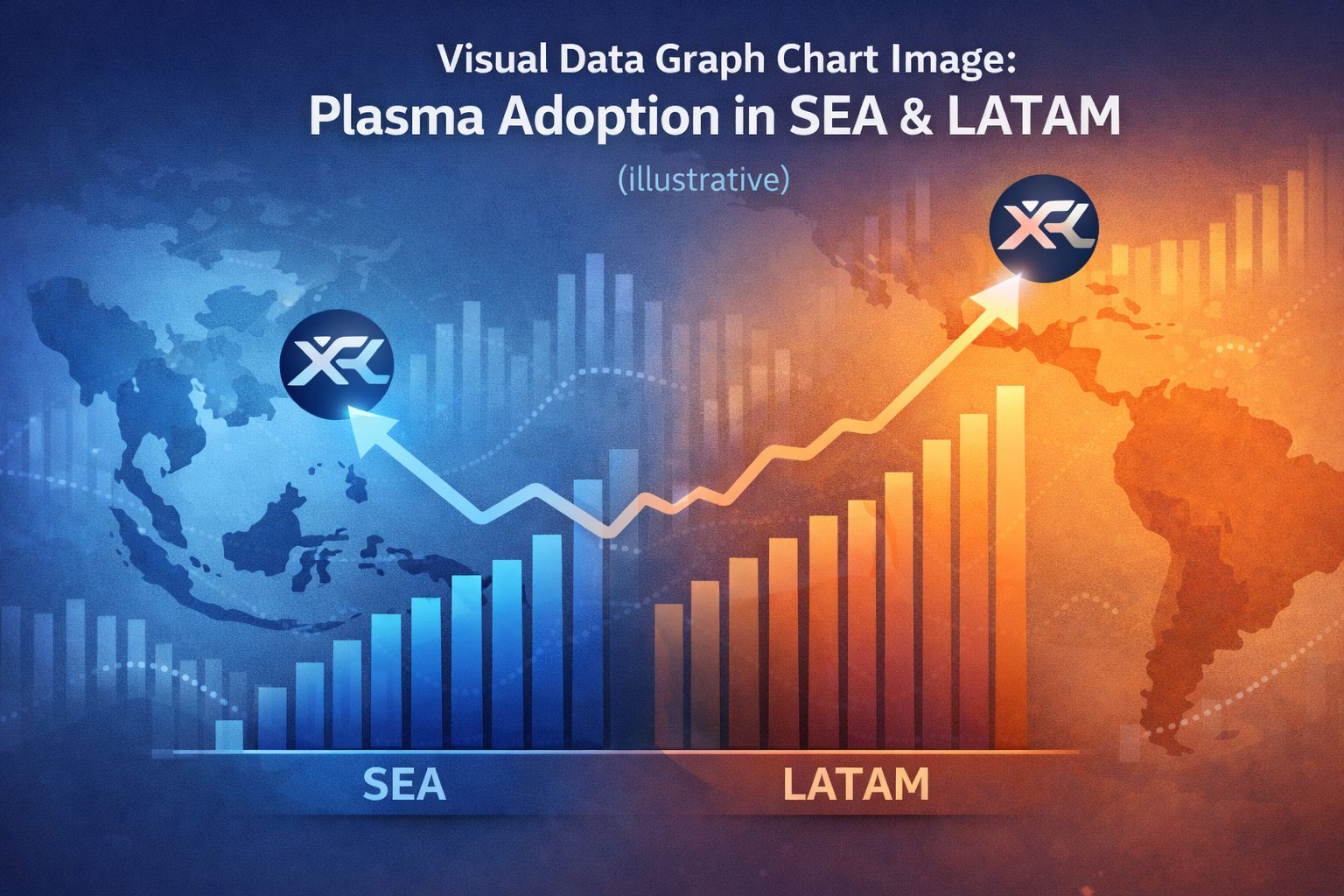 Visual Data Graph Chart Image:
Plasma Adoption in SEA & LATAM
(illustrative)

XPL

XPL

SEA

LATAM